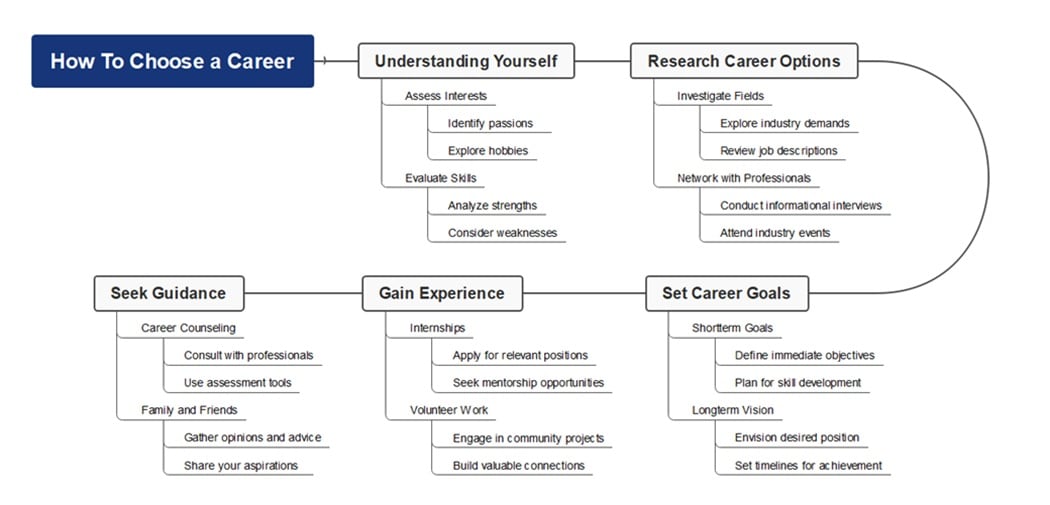 How To Choose a Career

Understanding Yourself
Assess Interests
Identify passions
Explore hobbies
Evaluate Skills
Analyze strengths
Consider weaknesses

Research Career Options
Investigate Fields
Explore industry demands
Review job descriptions
Network with Professionals
Conduct informational interviews
Attend industry events

Set Career Goals
Shortterm Goals
Define immediate objectives
Plan for skill development
Longterm Vision
Envision desired position
Set timelines for achievement

Gain Experience
Internships
Apply for relevant positions
Seek mentorship opportunities
Volunteer Work
Engage in community projects
Build valuable connections

Seek Guidance
Career Counseling
Consult with professionals
Use assessment tools
Family and Friends
Gather opinions and advice
Share your aspirations